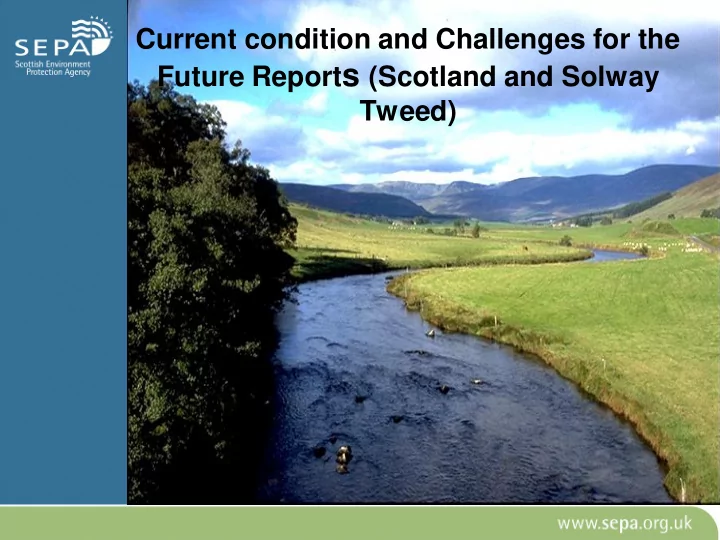 SEPA
Scottish Environment Protection Agency

Current condition and Challenges for the Future Reports (Scotland and Solway Tweed)

www.sepa.org.uk